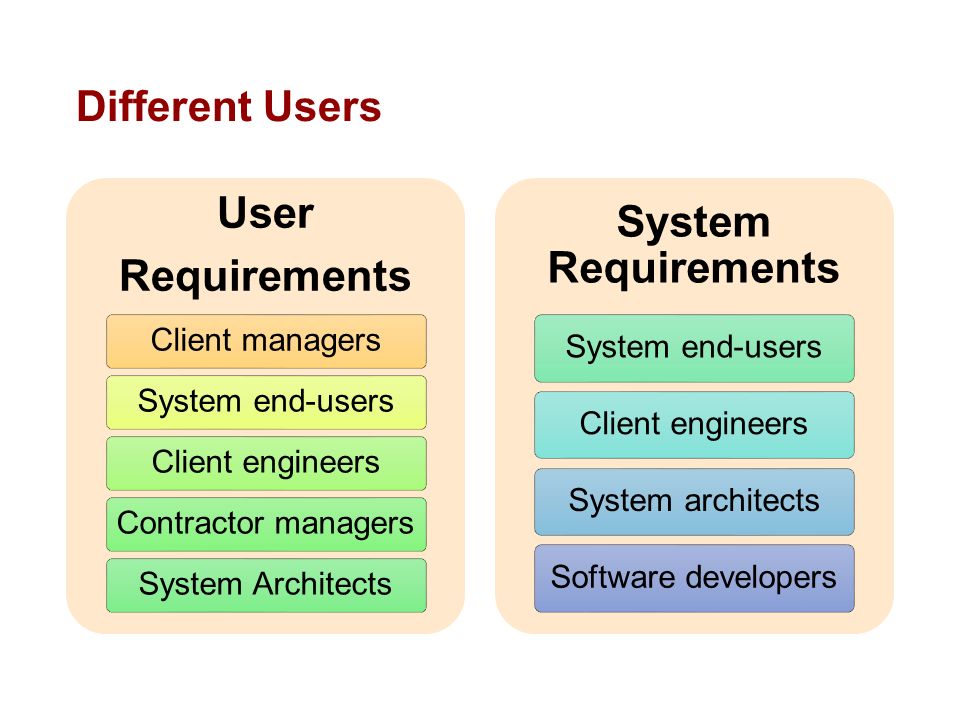 Different Users

User Requirements

Client managers

System end-users

Client engineers

Contractor managers

System Architects

System Requirements

System end-users

Client engineers

System architects

Software developers